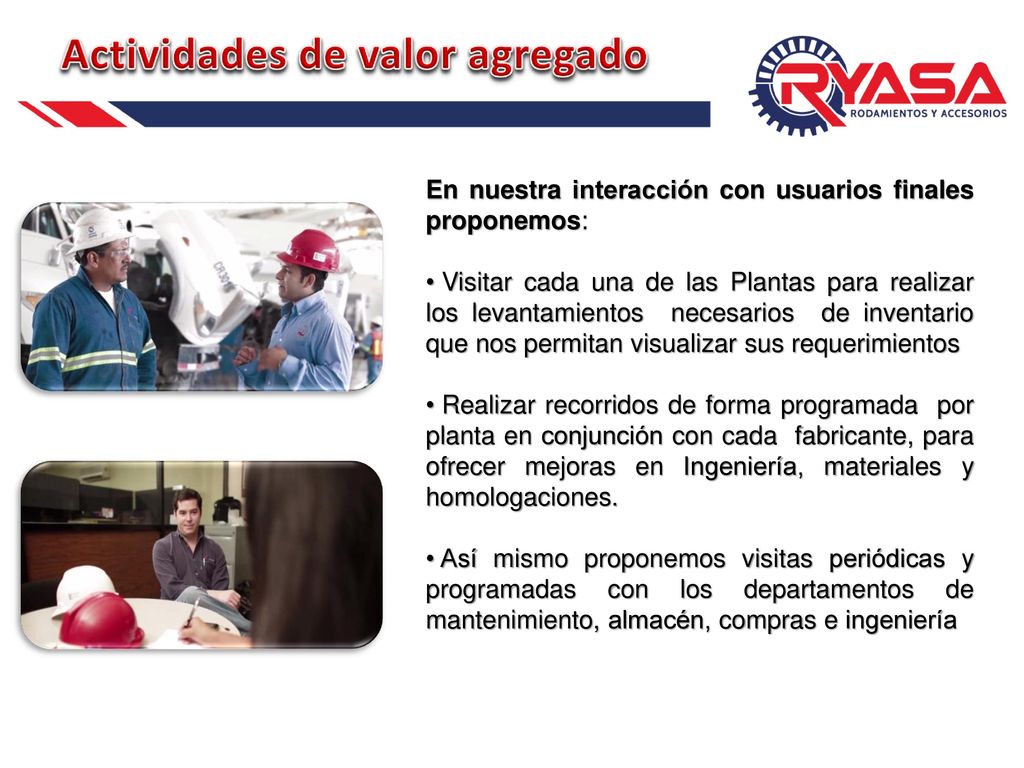 Actividades de valor agregado

RYASA
RODAMIENTOS Y ACCESORIOS

En nuestra interacción con usuarios finales proponemos:

• Visitar cada una de las Plantas para realizar los levantamientos necesarios de inventario que nos permitan visualizar sus requerimientos

• Realizar recorridos de forma programada por planta en conjunción con cada fabricante, para ofrecer mejoras en Ingeniería, materiales y homologaciones.

• Así mismo proponemos visitas periódicas y programadas con los departamentos de mantenimiento, almacén, compras e ingeniería